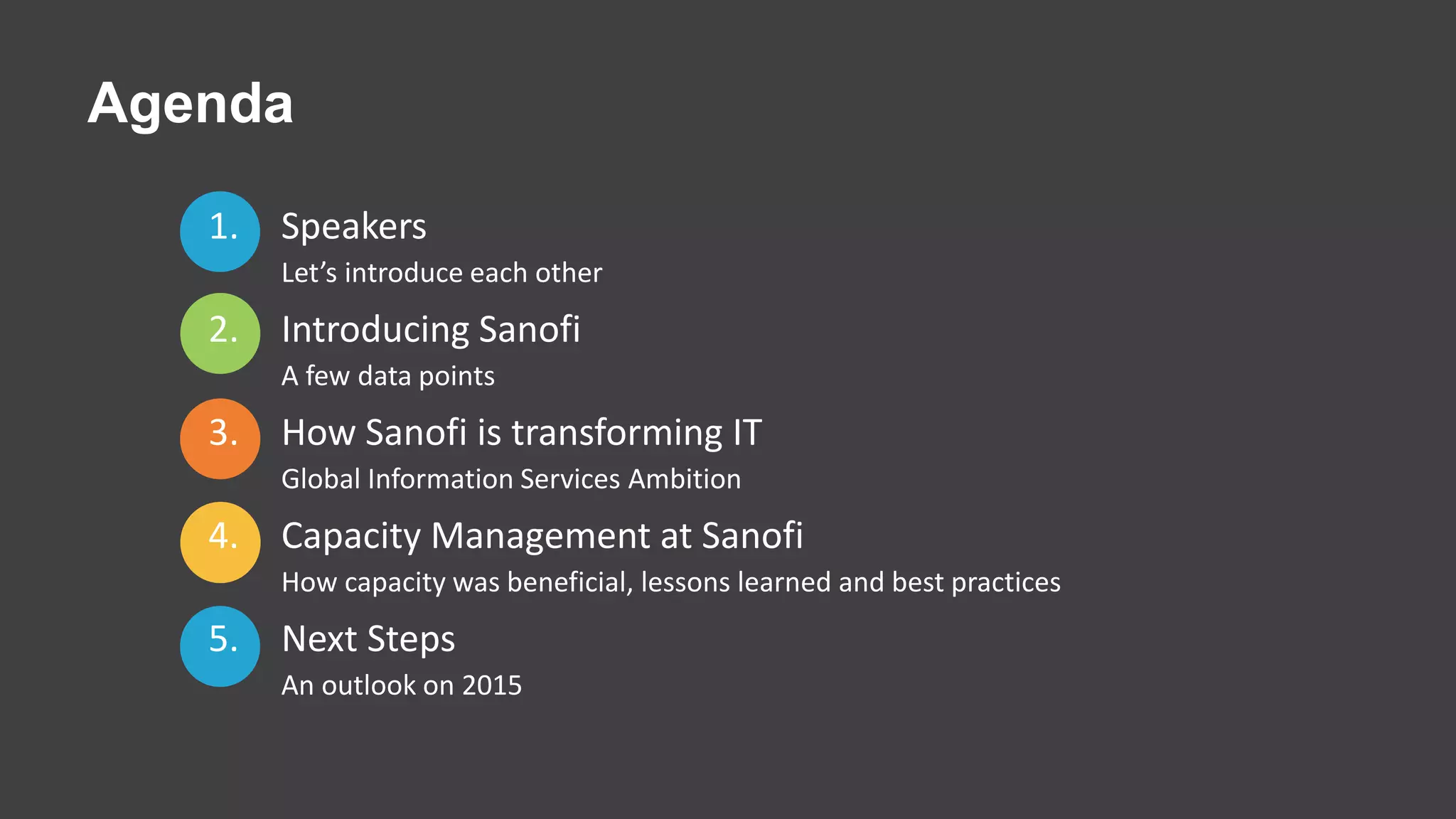 Agenda

1. Speakers
Let’s introduce each other

2. Introducing Sanofi
A few data points

3. How Sanofi is transforming IT
Global Information Services Ambition

4. Capacity Management at Sanofi
How capacity was beneficial, lessons learned and best practices

5. Next Steps
An outlook on 2015